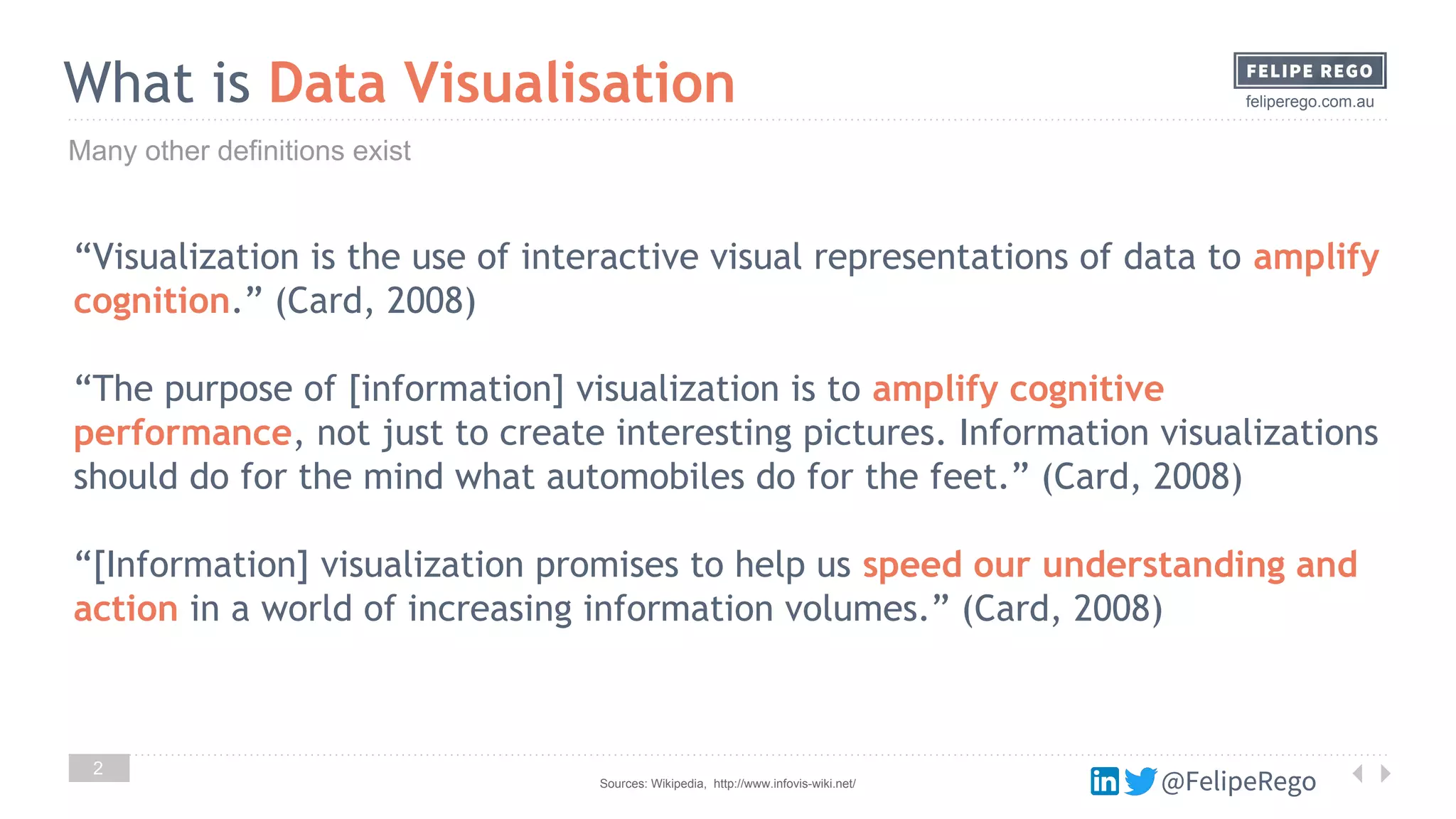 What is Data Visualisation

FELIPE REGO
feliperego.com.au

Many other definitions exist

“Visualization is the use of interactive visual representations of data to amplify cognition.” (Card, 2008)

“The purpose of [information] visualization is to amplify cognitive performance, not just to create interesting pictures. Information visualizations should do for the mind what automobiles do for the feet.” (Card, 2008)

“[Information] visualization promises to help us speed our understanding and action in a world of increasing information volumes.” (Card, 2008)

2

Sources: Wikipedia, http://www.infovis-wiki.net/

in @FelipeRego